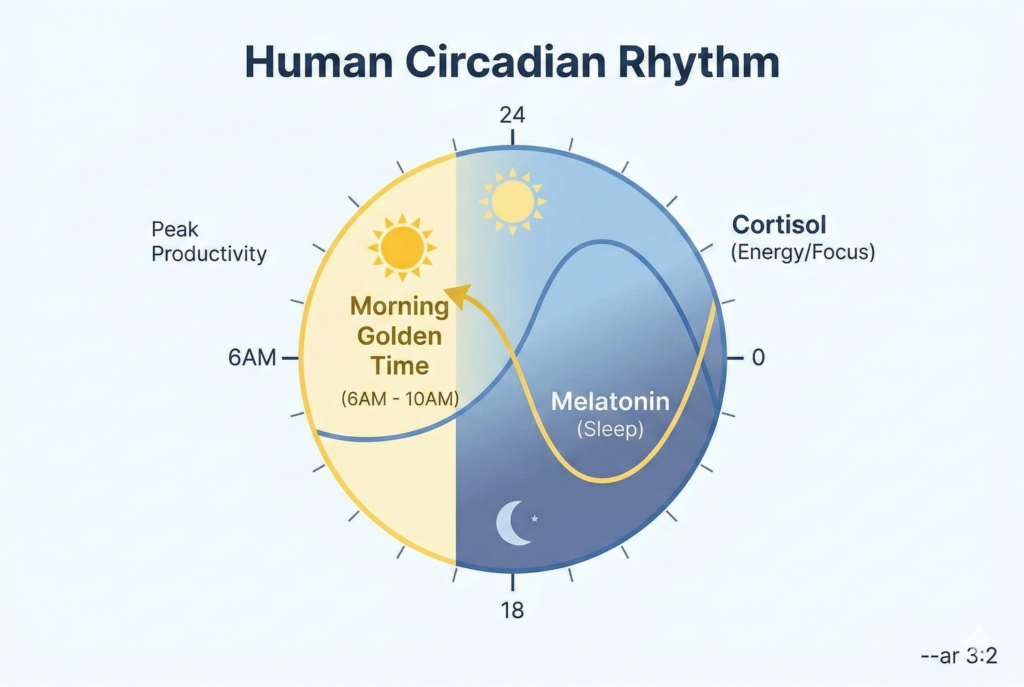 Human Circadian Rhythm

24

Peak Productivity

Cortisol
(Energy/Focus)

Morning Golden Time
(6AM - 10AM)

6AM

0

Melatonin
(Sleep)

18

--ar 3:2